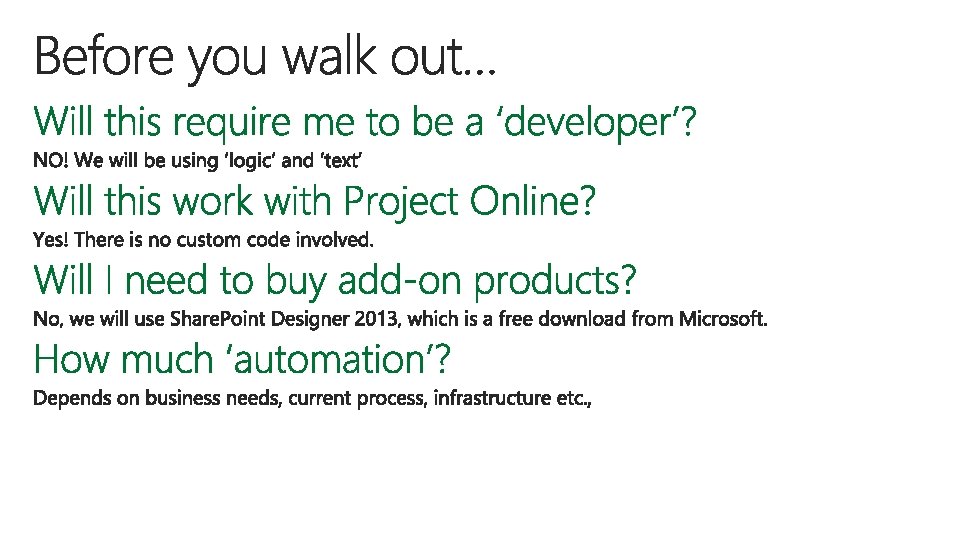 Before you walk out…

Will this require me to be a ‘developer’?

NO! We will be using ‘logic’ and ‘text’

Will this work with Project Online?

Yes! There is no custom code involved.

Will I need to buy add-on products?

No, we will use SharePoint Designer 2013, which is a free download from Microsoft.

How much ‘automation’?

Depends on business needs, current process, infrastructure etc.,